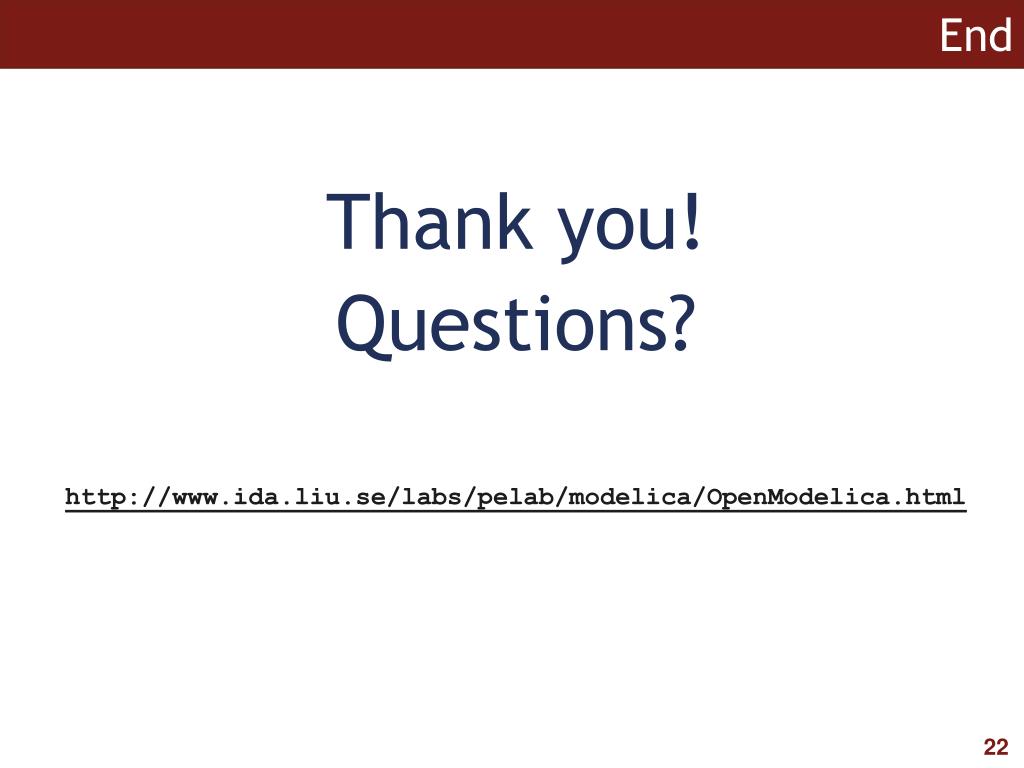 End

Thank you!
Questions?

http://www.ida.liu.se/labs/pelab/modelica/OpenModelica.html

22